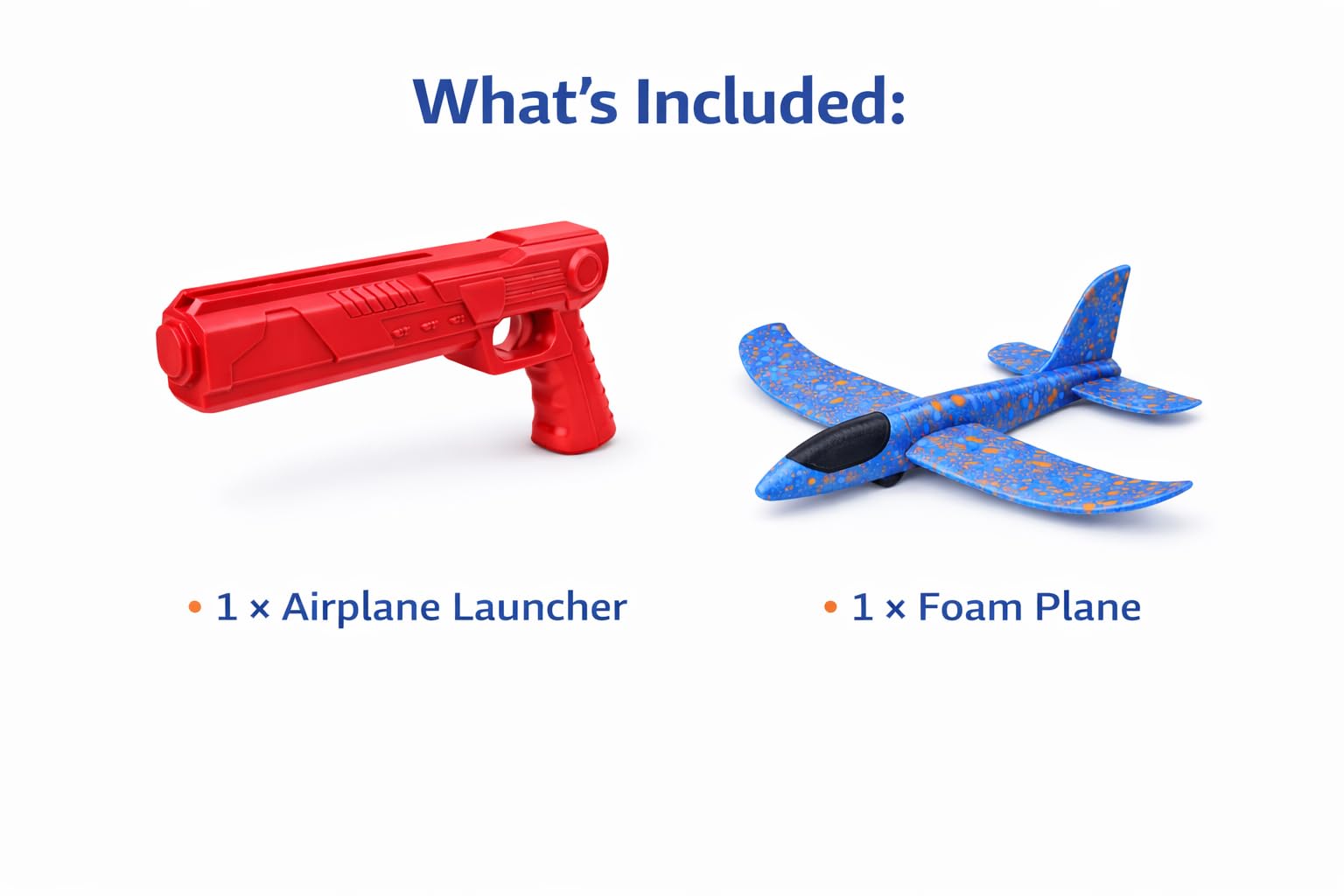 What's Included:

• 1 × Airplane Launcher

• 1 × Foam Plane